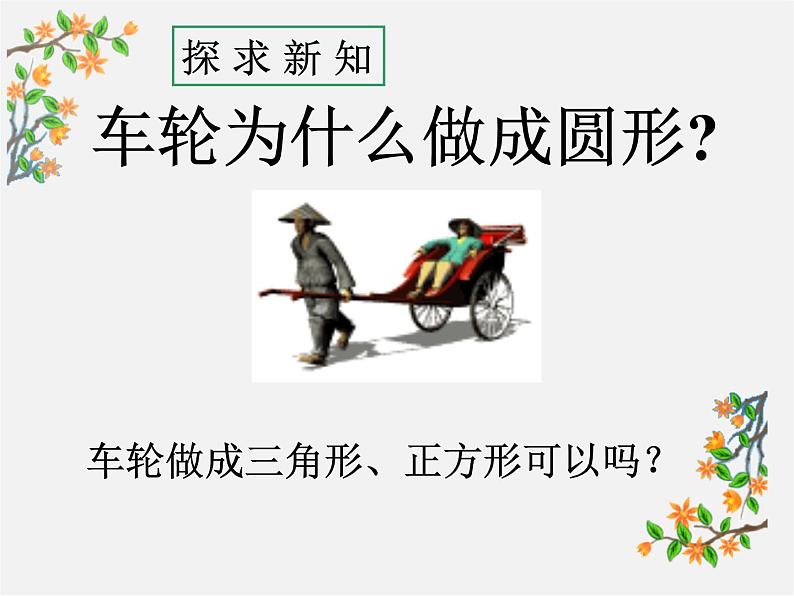 探求新知

车轮为什么做成圆形?

车轮做成三角形、正方形可以吗？